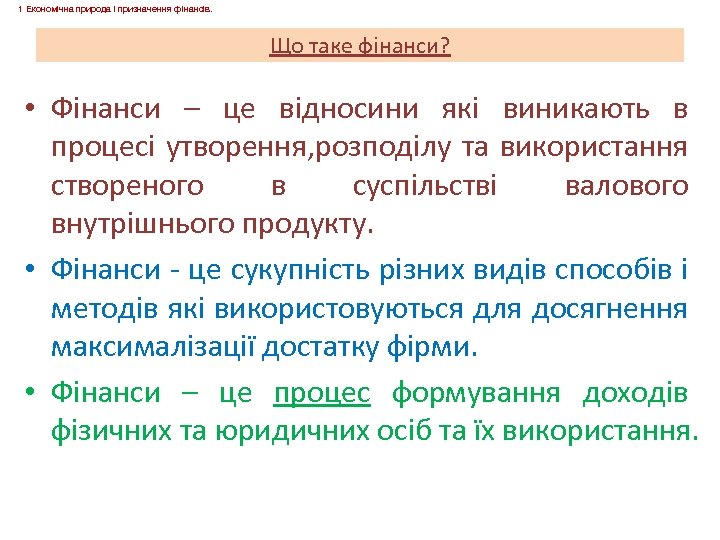 1 Економічна природа і призначення фінансів.

Що таке фінанси?

• Фінанси – це відносини які виникають в процесі утворення,розподілу та використання створеного в суспільстві валового внутрішнього продукту.

• Фінанси - це сукупність різних видів способів і методів які використовуються для досягнення максималізації достатку фірми.

• Фінанси – це процес формування доходів фізичних та юридичних осіб та їх використання.